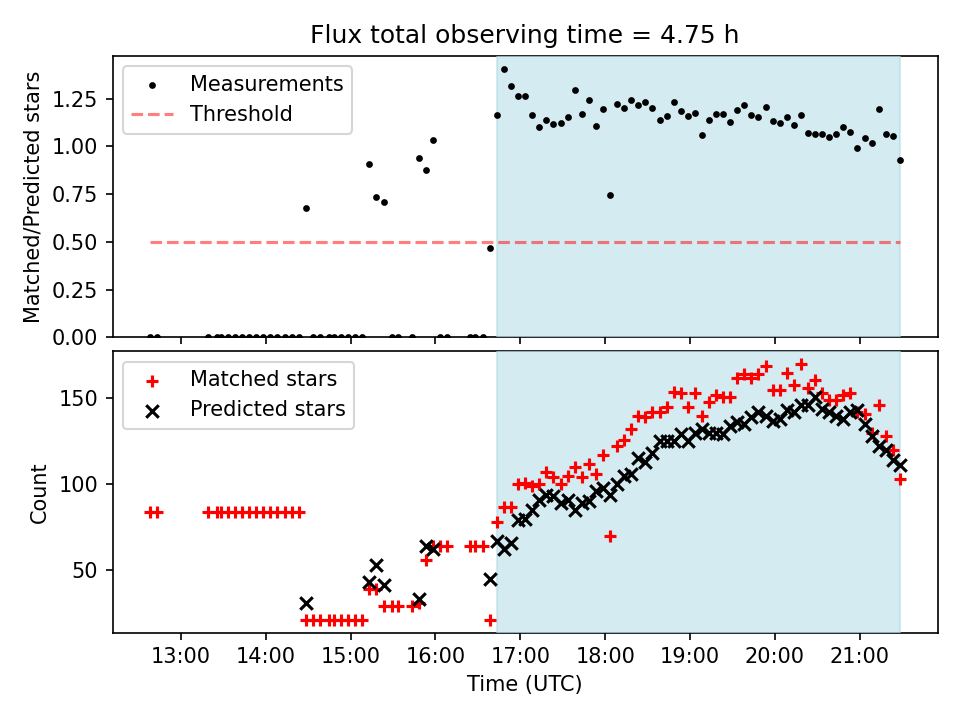 Flux total observing time = 4.75 h

Measurements
Threshold

Matched/Predicted stars
1.25
1.00
0.75
0.50
0.25
0.00

Matched stars
Predicted stars

Count
150
100
50

13:00 14:00 15:00 16:00 17:00 18:00 19:00 20:00 21:00
Time (UTC)